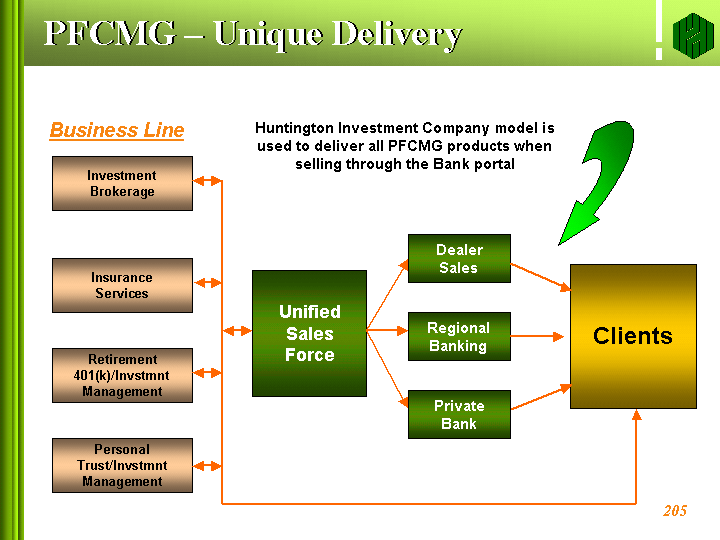 PFCMG – Unique Delivery

Business Line

Huntington Investment Company model is used to deliver all PFCMG products when selling through the Bank portal

Investment Brokerage

Insurance Services

Retirement 401(k)/Invstmnt Management

Personal Trust/Invstmnt Management

Unified Sales Force

Dealer Sales

Regional Banking

Private Bank

Clients

205